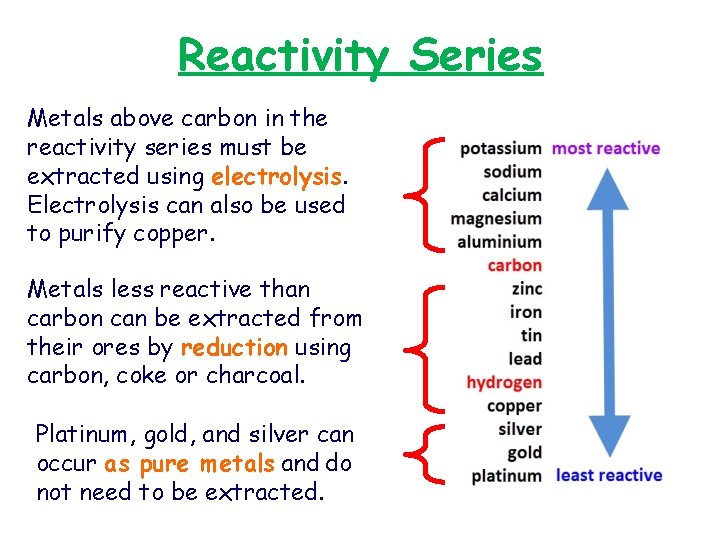 Reactivity Series

Metals above carbon in the reactivity series must be extracted using electrolysis. Electrolysis can also be used to purify copper.

Metals less reactive than carbon can be extracted from their ores by reduction using carbon, coke or charcoal.

Platinum, gold, and silver can occur as pure metals and do not need to be extracted.

potassium most reactive
sodium
calcium
magnesium
aluminium
carbon
zinc
iron
tin
lead
hydrogen
copper
silver
gold
platinum least reactive